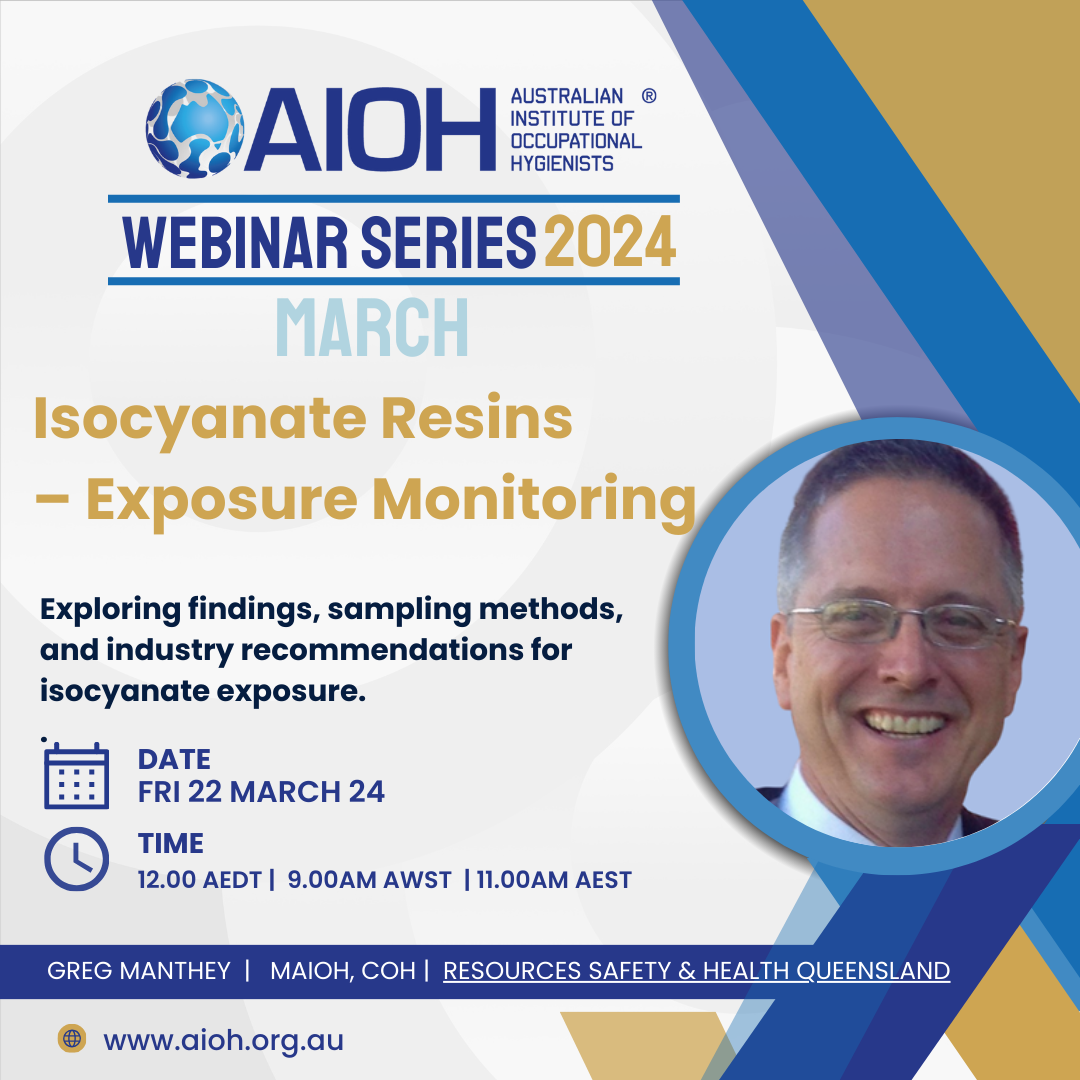 AIOH AUSTRALIAN INSTITUTE OF OCCUPATIONAL HYGIENISTS ®

WEBINAR SERIES 2024

MARCH

Isocyanate Resins – Exposure Monitoring

Exploring findings, sampling methods, and industry recommendations for isocyanate exposure.

DATE
FRI 22 MARCH 24

TIME
12.00 AEDT | 9.00AM AWST | 11.00AM AEST

GREG MANTHEY | MAIOH, COH | RESOURCES SAFETY & HEALTH QUEENSLAND

www.aioh.org.au